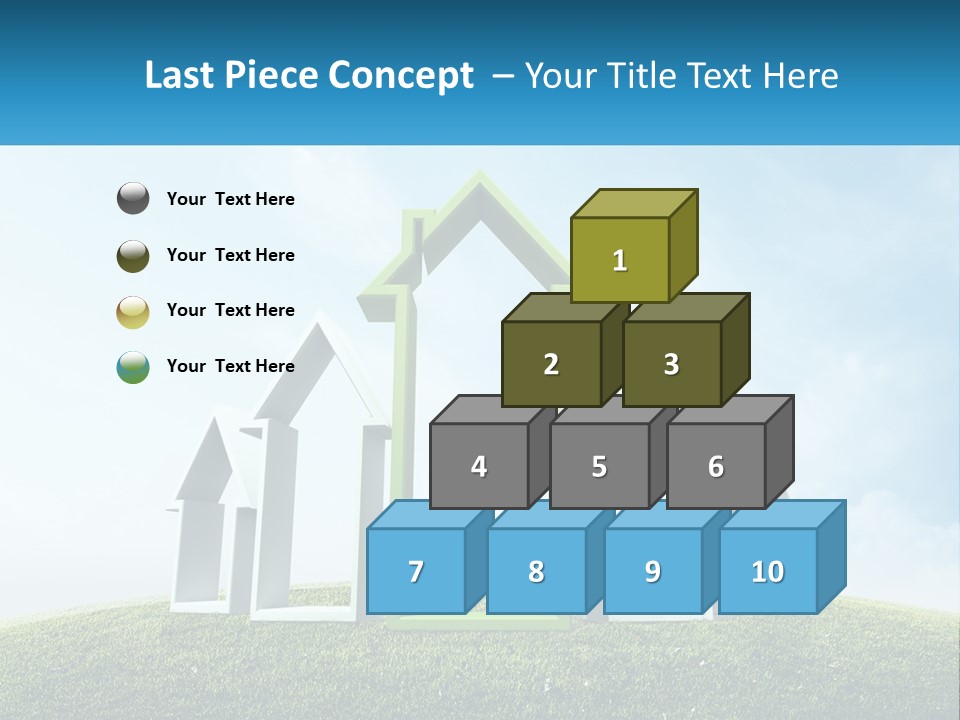 Last Piece Concept – Your Title Text Here

Your Text Here

Your Text Here

Your Text Here

Your Text Here

1

2

3

4

5

6

7

8

9

10